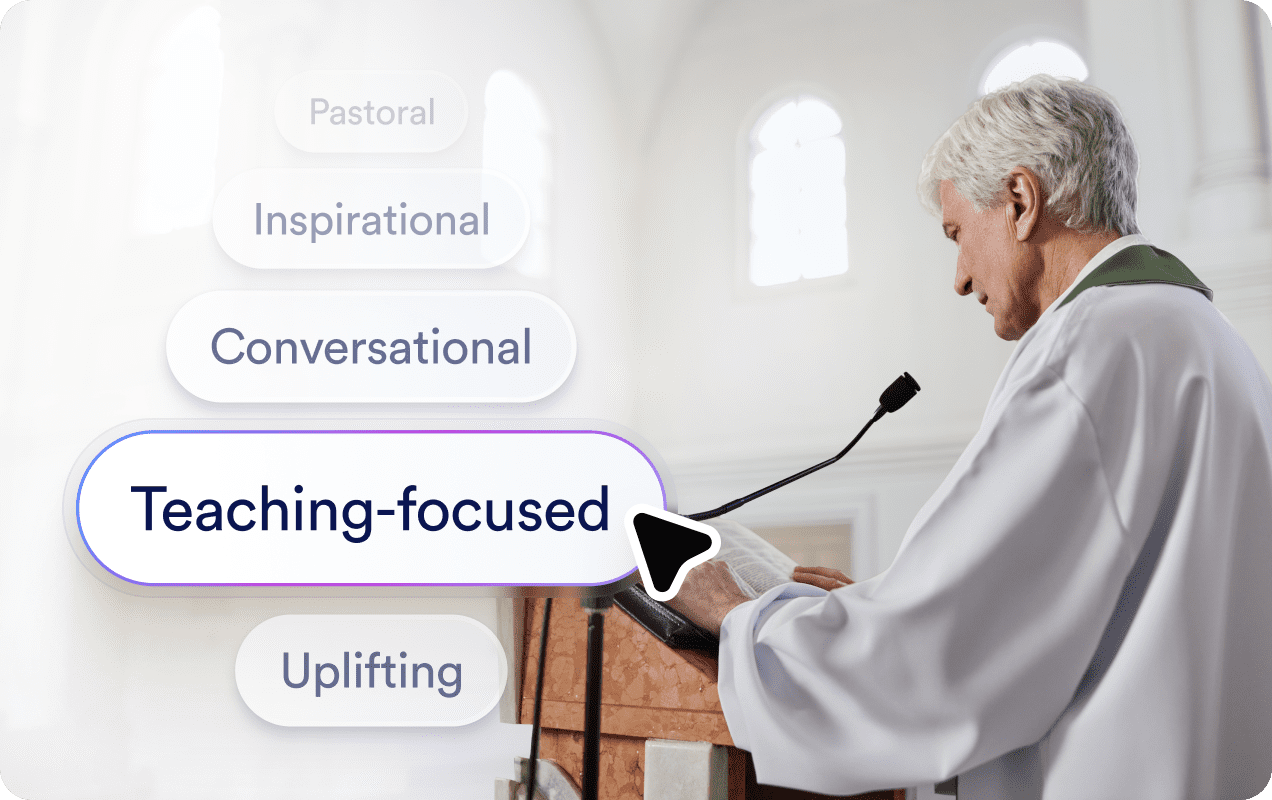 Pastoral

Inspirational

Conversational

Teaching-focused

Uplifting